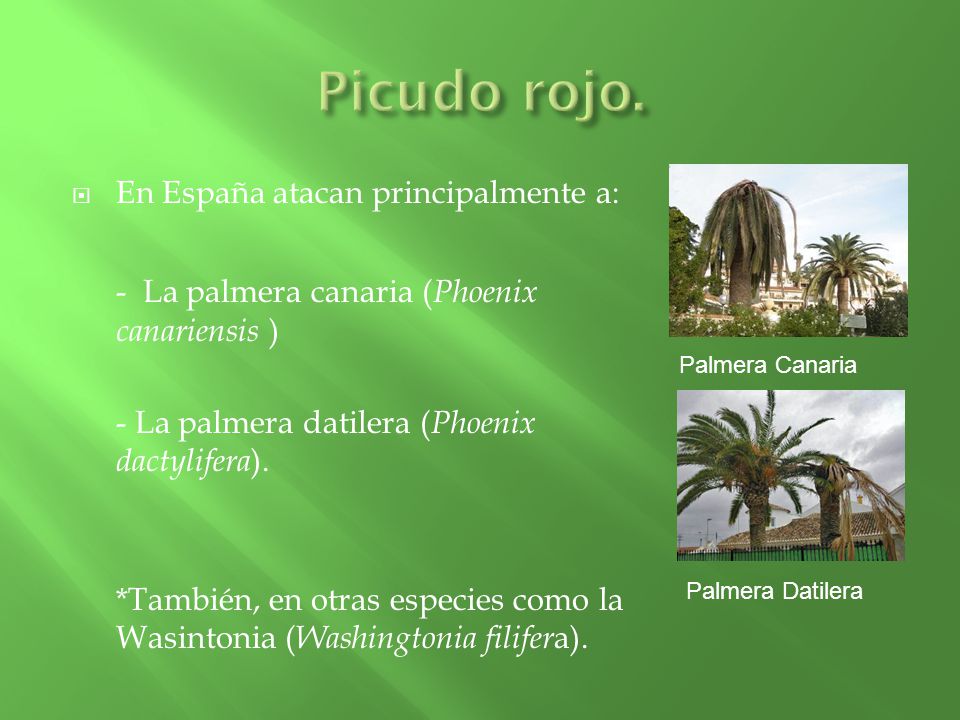 Picudo rojo.

En España atacan principalmente a:

- La palmera canaria (Phoenix canariensis )

- La palmera datilera (Phoenix dactylifera).

*También, en otras especies como la Wasintonia (Washingtonia filifera).

Palmera Canaria

Palmera Datilera